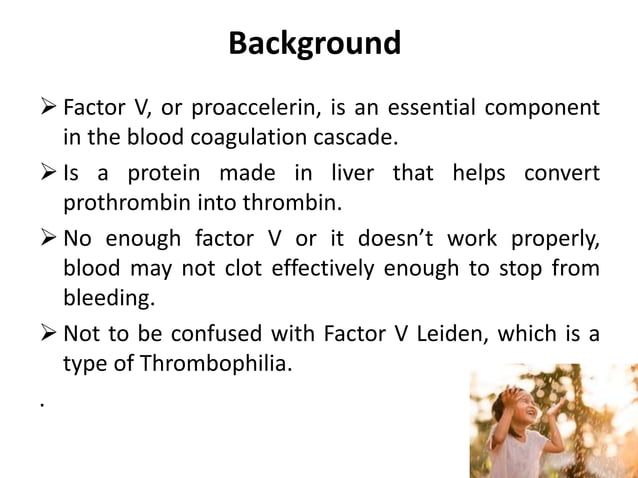 Background

➢ Factor V, or proaccelerin, is an essential component in the blood coagulation cascade.

➢ Is a protein made in liver that helps convert prothrombin into thrombin.

➢ No enough factor V or it doesn't work properly, blood may not clot effectively enough to stop from bleeding.

➢ Not to be confused with Factor V Leiden, which is a type of Thrombophilia.

.